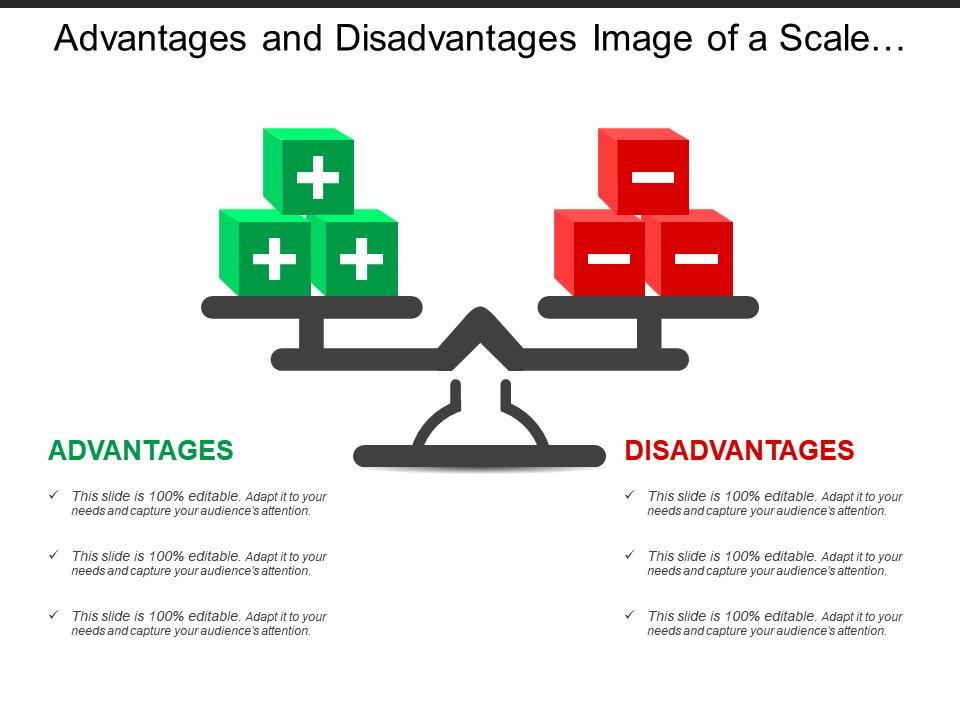 Advantages and Disadvantages Image of a Scale…

+ + +

− − −

ADVANTAGES

✓ This slide is 100% editable. Adapt it to your needs and capture your audience's attention.

✓ This slide is 100% editable. Adapt it to your needs and capture your audience's attention.

✓ This slide is 100% editable. Adapt it to your needs and capture your audience's attention.

DISADVANTAGES

✓ This slide is 100% editable. Adapt it to your needs and capture your audience's attention.

✓ This slide is 100% editable. Adapt it to your needs and capture your audience's attention.

✓ This slide is 100% editable. Adapt it to your needs and capture your audience's attention.